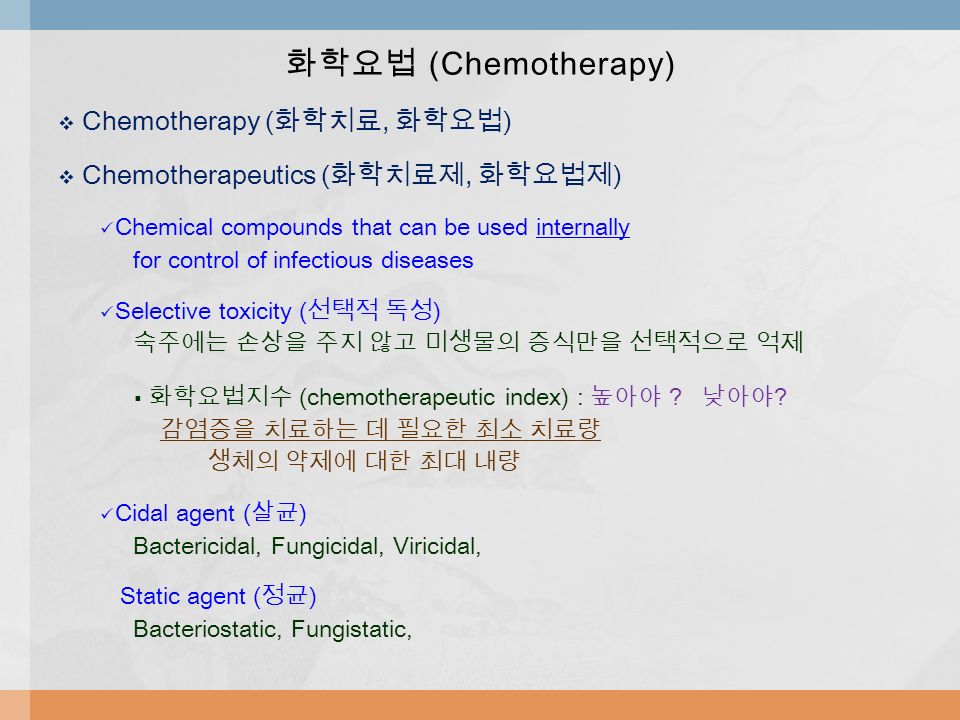 화학요법 (Chemotherapy)

❖ Chemotherapy (화학치료, 화학요법)

❖ Chemotherapeutics (화학치료제, 화학요법제)

✓Chemical compounds that can be used internally for control of infectious diseases

✓Selective toxicity (선택적 독성)
숙주에는 손상을 주지 않고 미생물의 증식만을 선택적으로 억제

▪ 화학요법지수 (chemotherapeutic index) : 높아야 ? 낮아야?
감염증을 치료하는 데 필요한 최소 치료량
생체의 약제에 대한 최대 내량

✓Cidal agent (살균)
Bactericidal, Fungicidal, Viricidal,

Static agent (정균)
Bacteriostatic, Fungistatic,